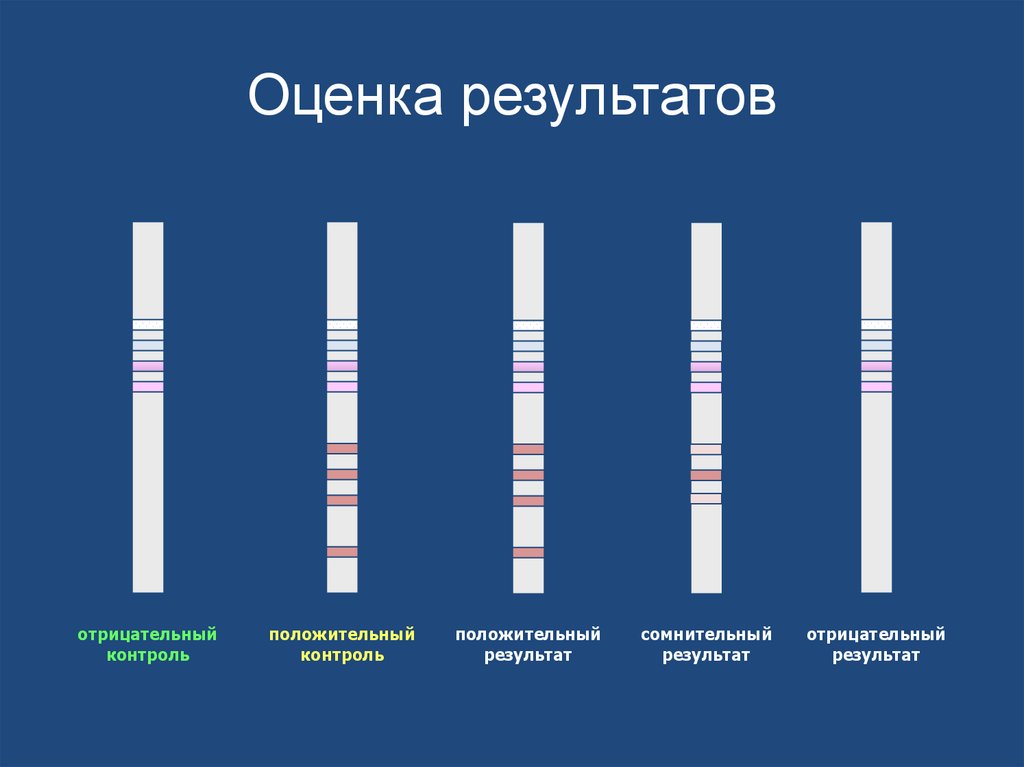 Оценка результатов

отрицательный контроль

положительный контроль

положительный результат

сомнительный результат

отрицательный результат